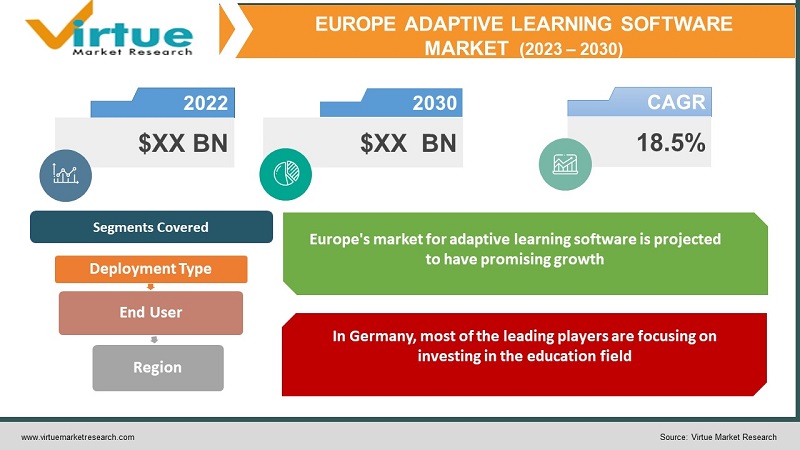 Virtue
Market Research

EUROPE ADAPTIVE LEARNING SOFTWARE MARKET (2023 – 2030)

2022
$XX BN

2030
$XX BN

CAGR
18.5%

Segments Covered

Deployment Type

End User

Region

Europe's market for adaptive learning software is projected to have promising growth

In Germany, most of the leading players are focusing on investing in the education field

www.virtuemarketresearch.com

Source: Virtue Market Research